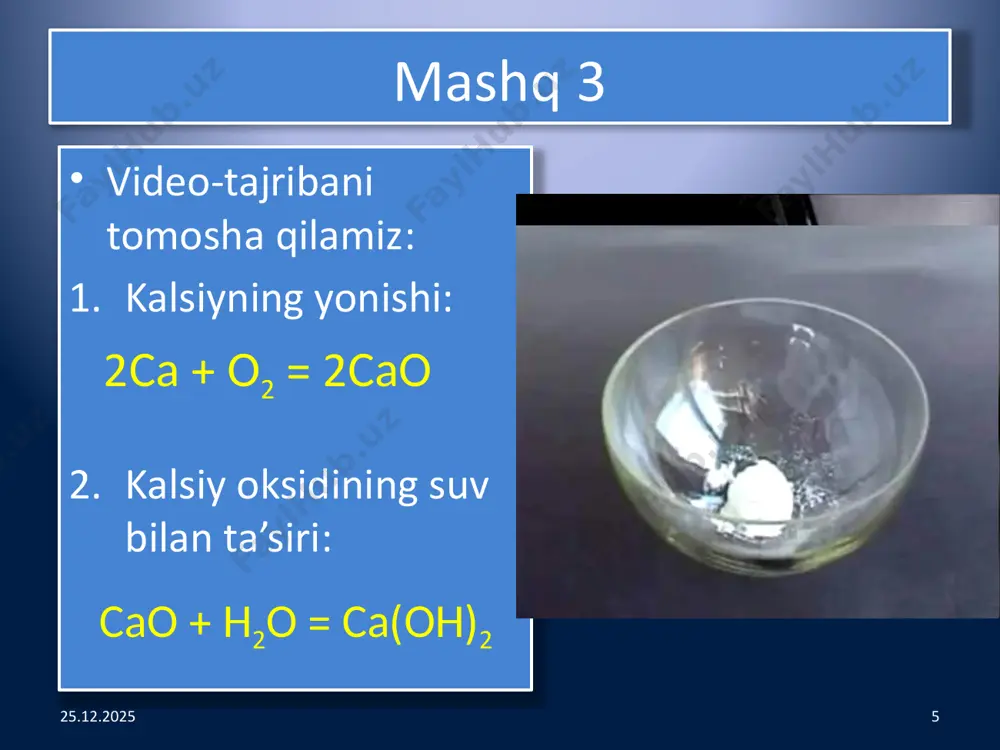 Mashq 3

• Video-tajribani tomosha qilamiz:

1. Kalsiyning yonishi:

$2Ca + O_2 = 2CaO$

2. Kalsiy oksidining suv bilan ta’siri:

$CaO + H_2O = Ca(OH)_2$

FaylHub.uz

25.12.2025

5